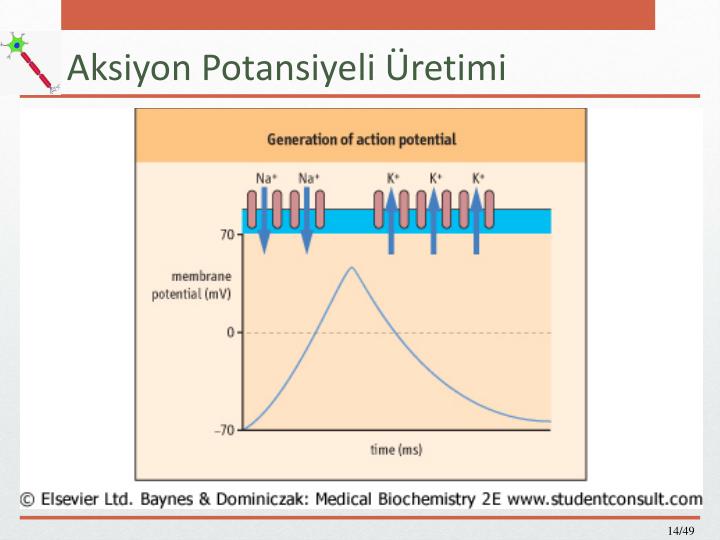 Aksiyon Potansiyeli Üretimi

Generation of action potential

$Na^+$ $Na^+$ $K^+$ $K^+$ $K^+$

70

membrane potential (mV)

0

–70

time (ms)

© Elsevier Ltd. Baynes & Dominiczak: Medical Biochemistry 2E www.studentconsult.com

14/49